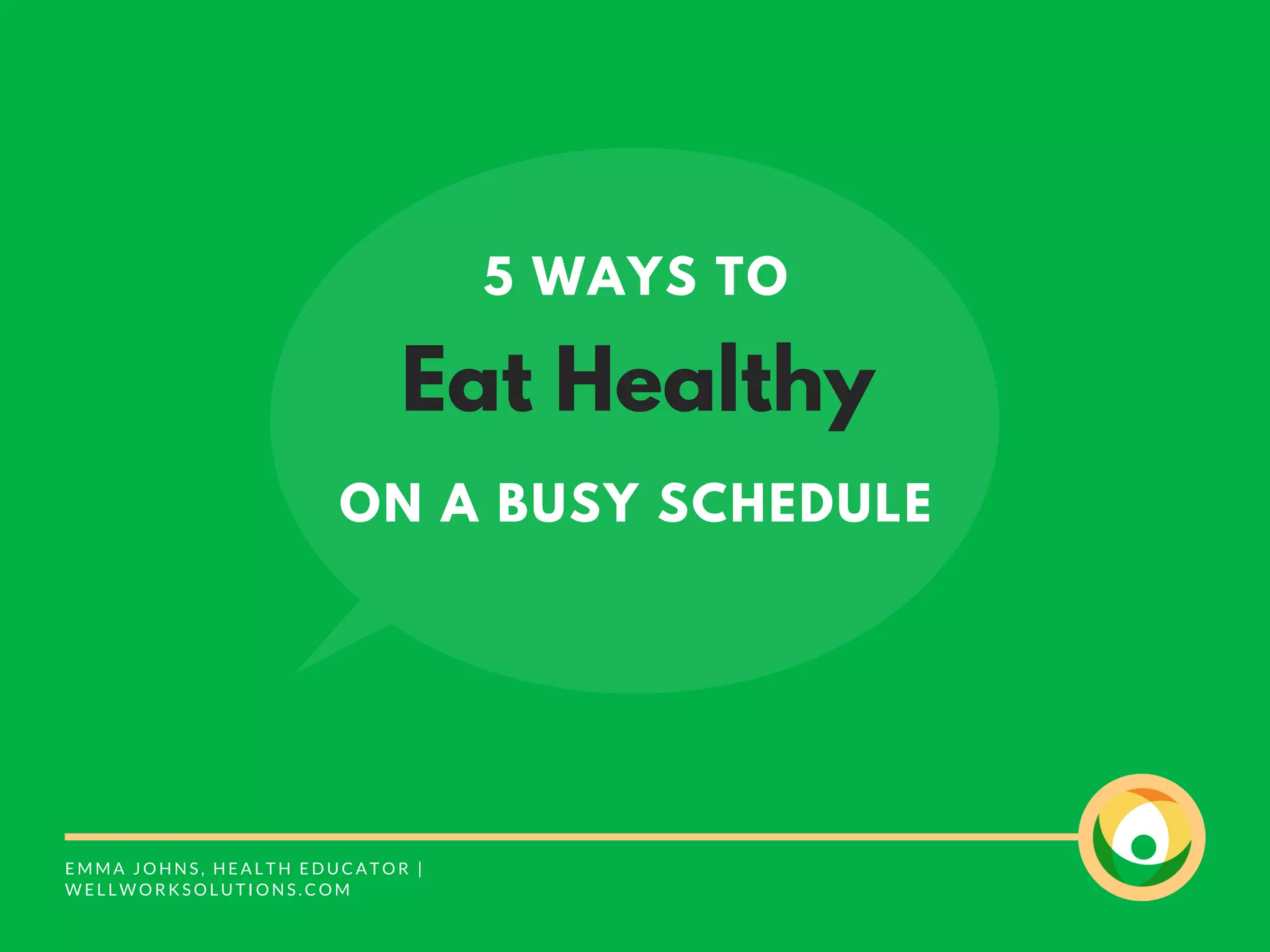 5 WAYS TO

Eat Healthy

ON A BUSY SCHEDULE

EMMA JOHNS, HEALTH EDUCATOR | WELLWORKSOLUTIONS.COM